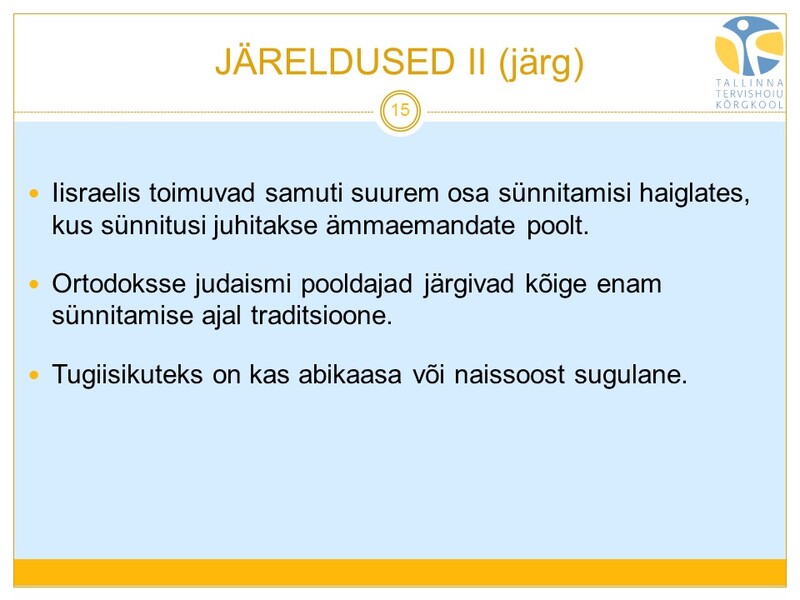 JÄRELDUSED II (järg)

TALLINNA TERVISHOIU KÕRGKOOL

15

Iisraelis toimuvad samuti suurem osa sünnitamisi haiglates, kus sünnitusi juhitakse ämmaemandate poolt.

Ortodoksse judaismi pooldajad järgivad kõige enam sünnitamise ajal traditsioone.

Tugiisikuteks on kas abikaasa või naissoost sugulane.